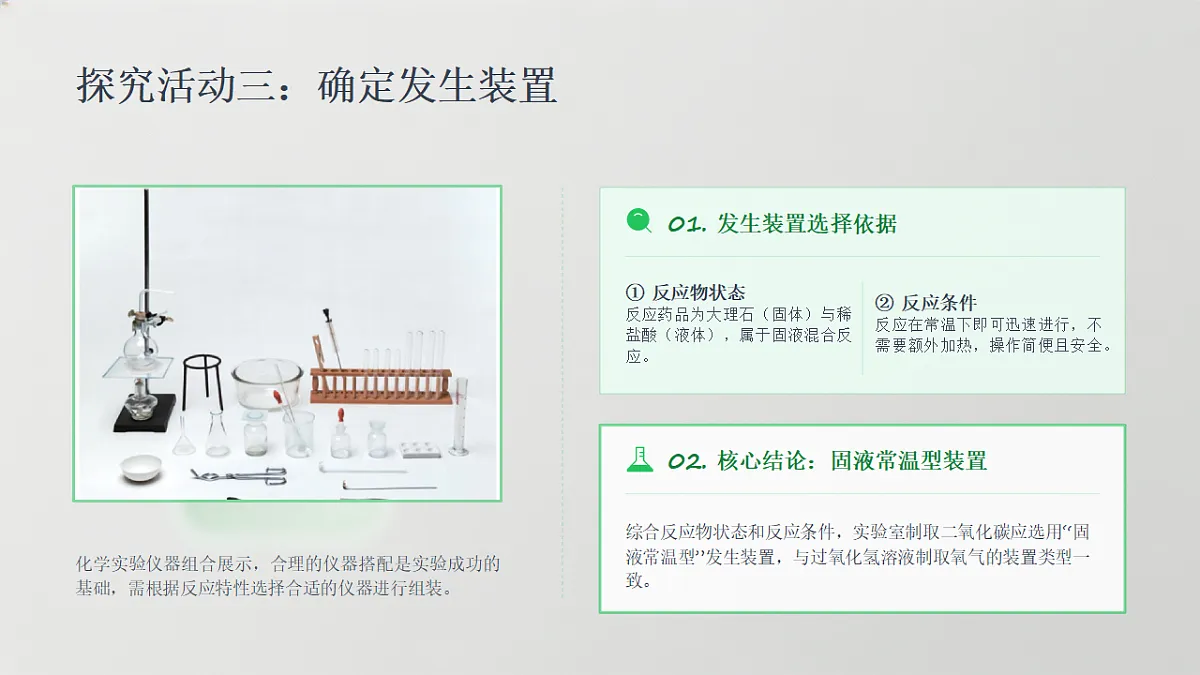 探究活动三：确定发生装置

化学实验仪器组合展示，合理的仪器搭配是实验成功的基础，需根据反应特性选择合适的仪器进行组装。

01. 发生装置选择依据

① 反应物状态
反应药品为大理石（固体）与稀盐酸（液体），属于固液混合反应。

② 反应条件
反应在常温下即可迅速进行，不需要额外加热，操作简便且安全。

02. 核心结论：固液常温型装置

综合反应物状态和反应条件，实验室制取二氧化碳应选用“固液常温型”发生装置，与过氧化氢溶液制取氧气的装置类型一致。